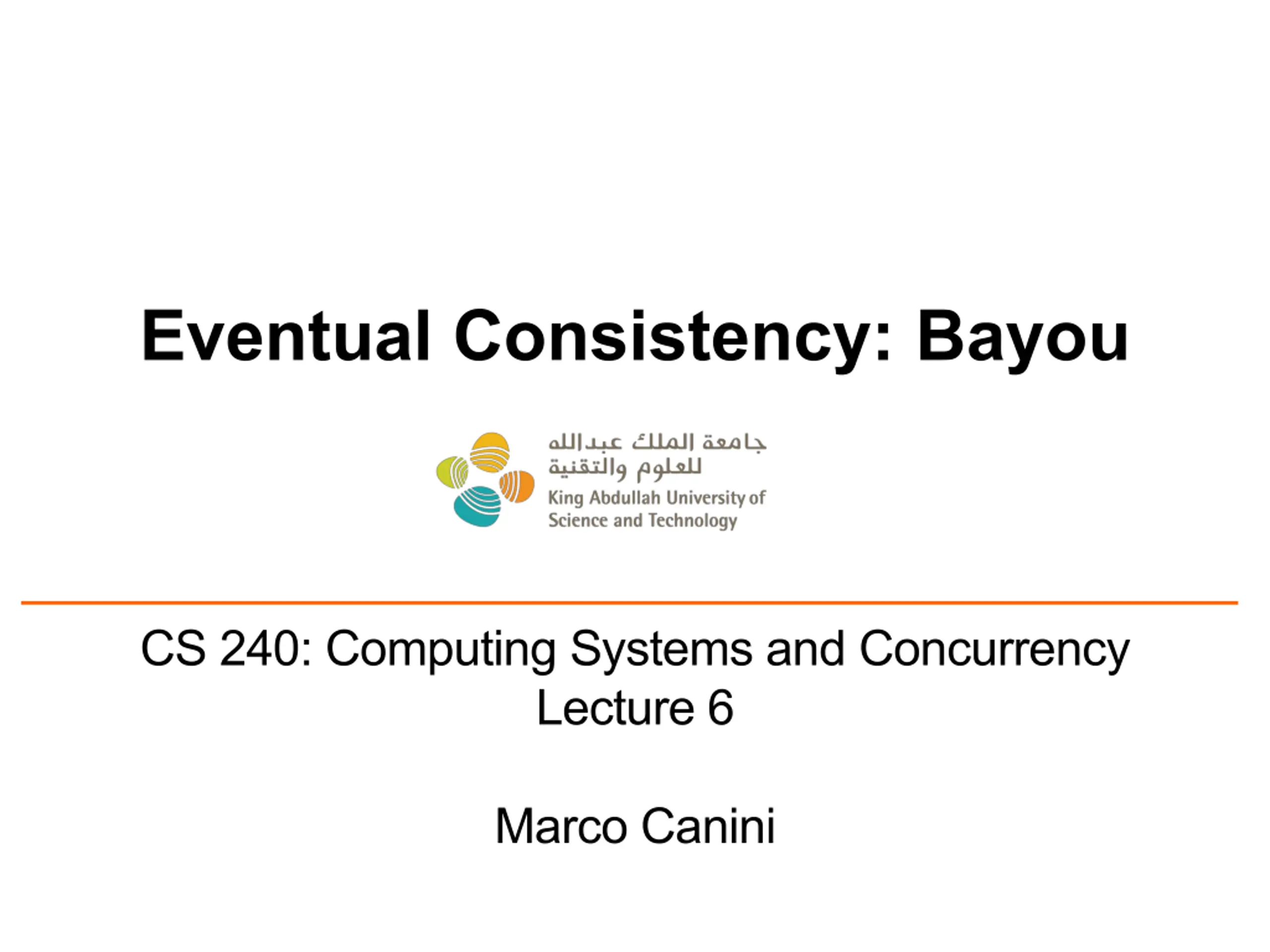 Eventual Consistency: Bayou

جامعة الملك عبدالله
للعلوم والتقنية
King Abdullah University of
Science and Technology

CS 240: Computing Systems and Concurrency
Lecture 6

Marco Canini